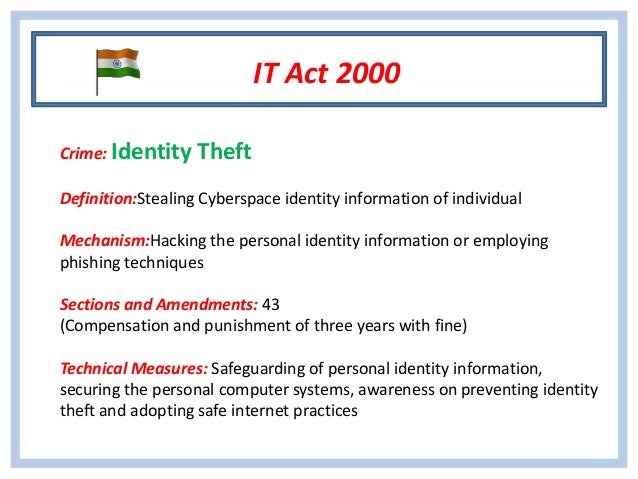 IT Act 2000

Crime: Identity Theft

Definition:Stealing Cyberspace identity information of individual

Mechanism:Hacking the personal identity information or employing phishing techniques

Sections and Amendments: 43
(Compensation and punishment of three years with fine)

Technical Measures: Safeguarding of personal identity information, securing the personal computer systems, awareness on preventing identity theft and adopting safe internet practices